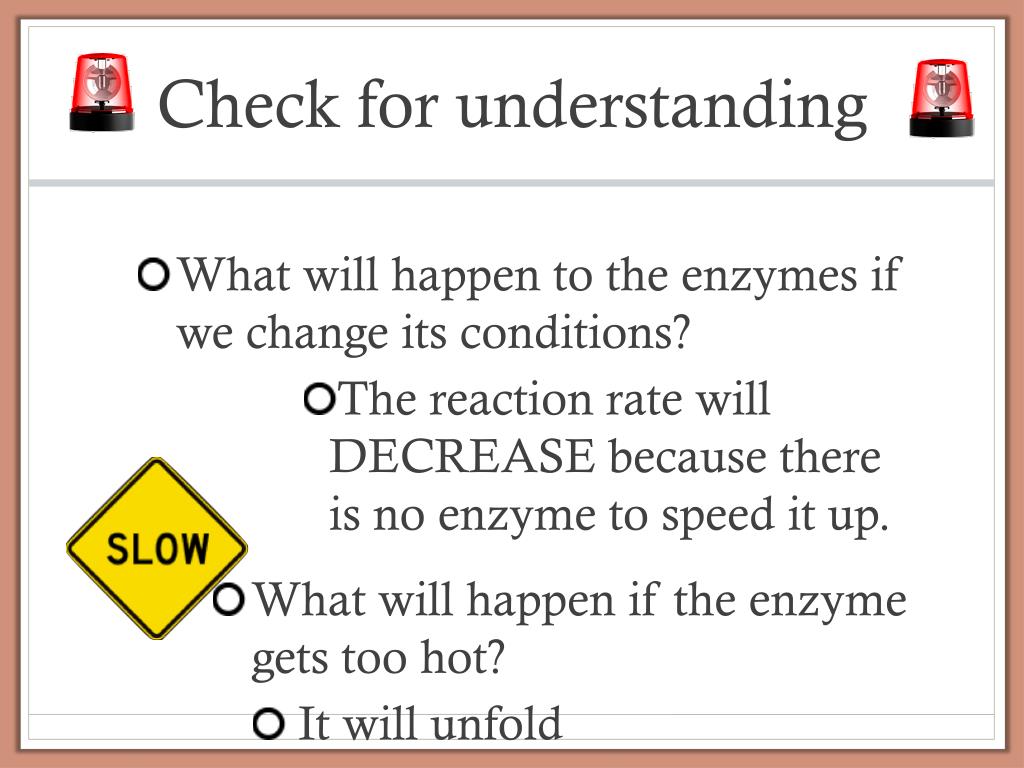 Check for understanding

What will happen to the enzymes if we change its conditions?

The reaction rate will DECREASE because there is no enzyme to speed it up.

SLOW

What will happen if the enzyme gets too hot?

It will unfold